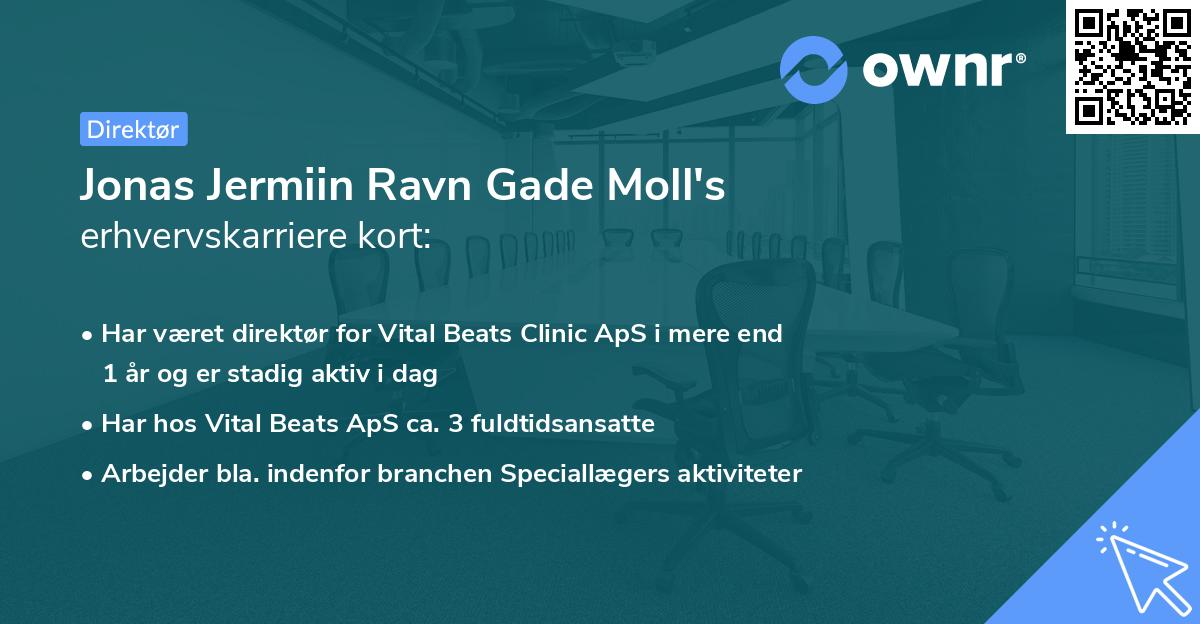 ownr®

Direktør

Jonas Jermiin Ravn Gade Moll's erhvervskarriere kort:

• Har været direktør for Vital Beats Clinic ApS i mere end 1 år og er stadig aktiv i dag

• Har hos Vital Beats ApS ca. 3 fuldtidsansatte

• Arbejder bla. indenfor branchen Speciallægers aktiviteter